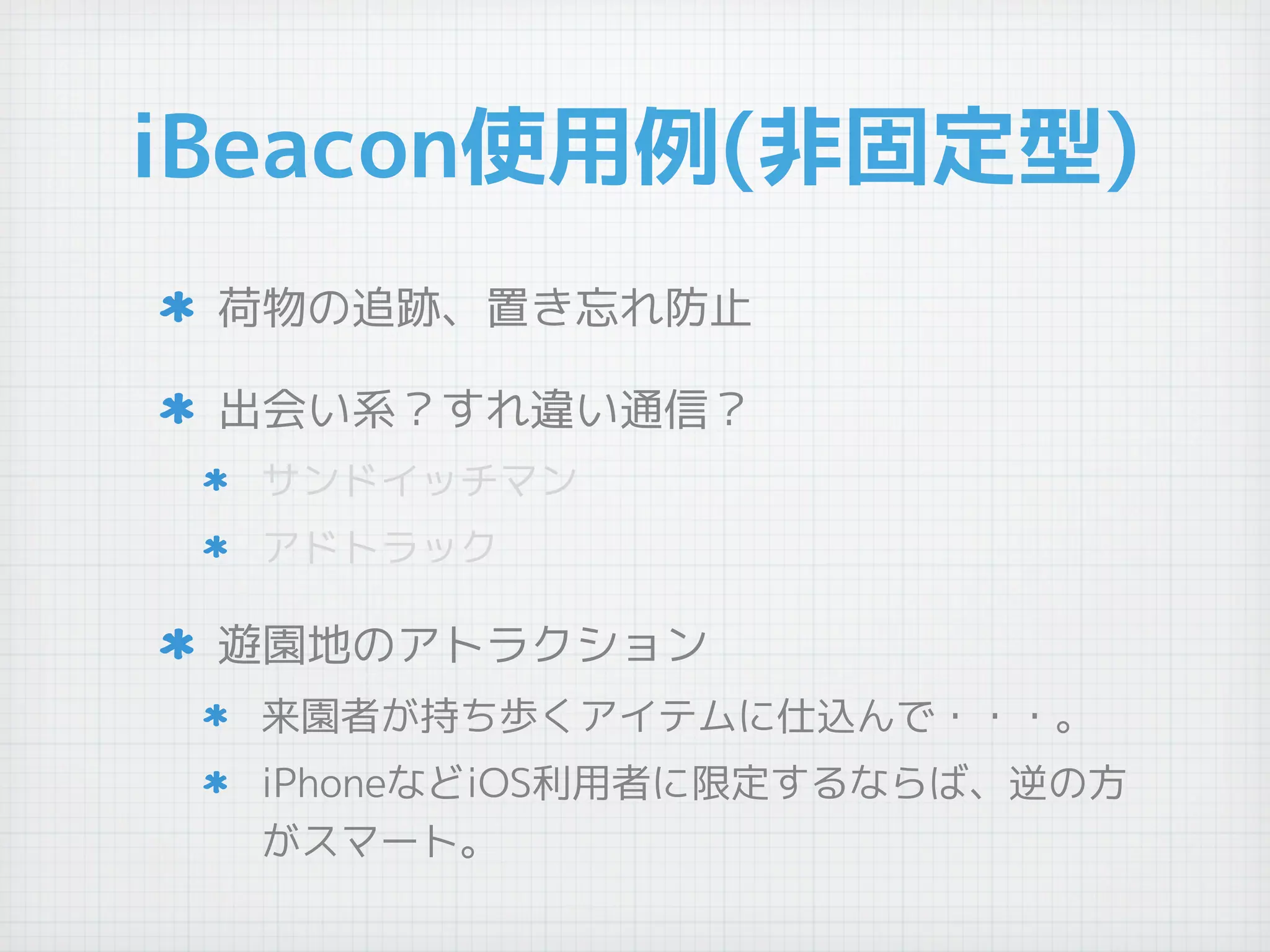 iBeacon使用例(非固定型)

＊ 荷物の追跡、置き忘れ防止

＊ 出会い系？すれ違い通信？

＊ サンドイッチマン

＊ アドトラック

＊ 遊園地のアトラクション

＊ 来園者が持ち歩くアイテムに仕込んで・・・。

＊ iPhoneなどiOS利用者に限定するならば、逆の方がスマート。